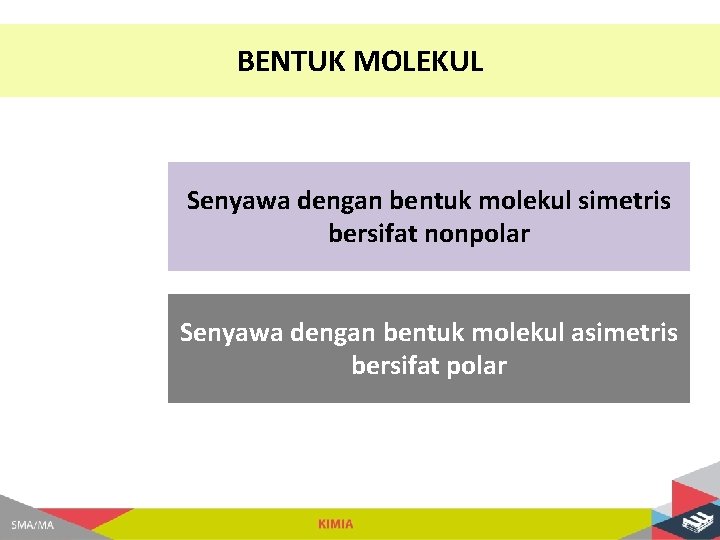 BENTUK MOLEKUL

Senyawa dengan bentuk molekul simetris bersifat nonpolar

Senyawa dengan bentuk molekul asimetris bersifat polar

SMA/MA

KIMIA